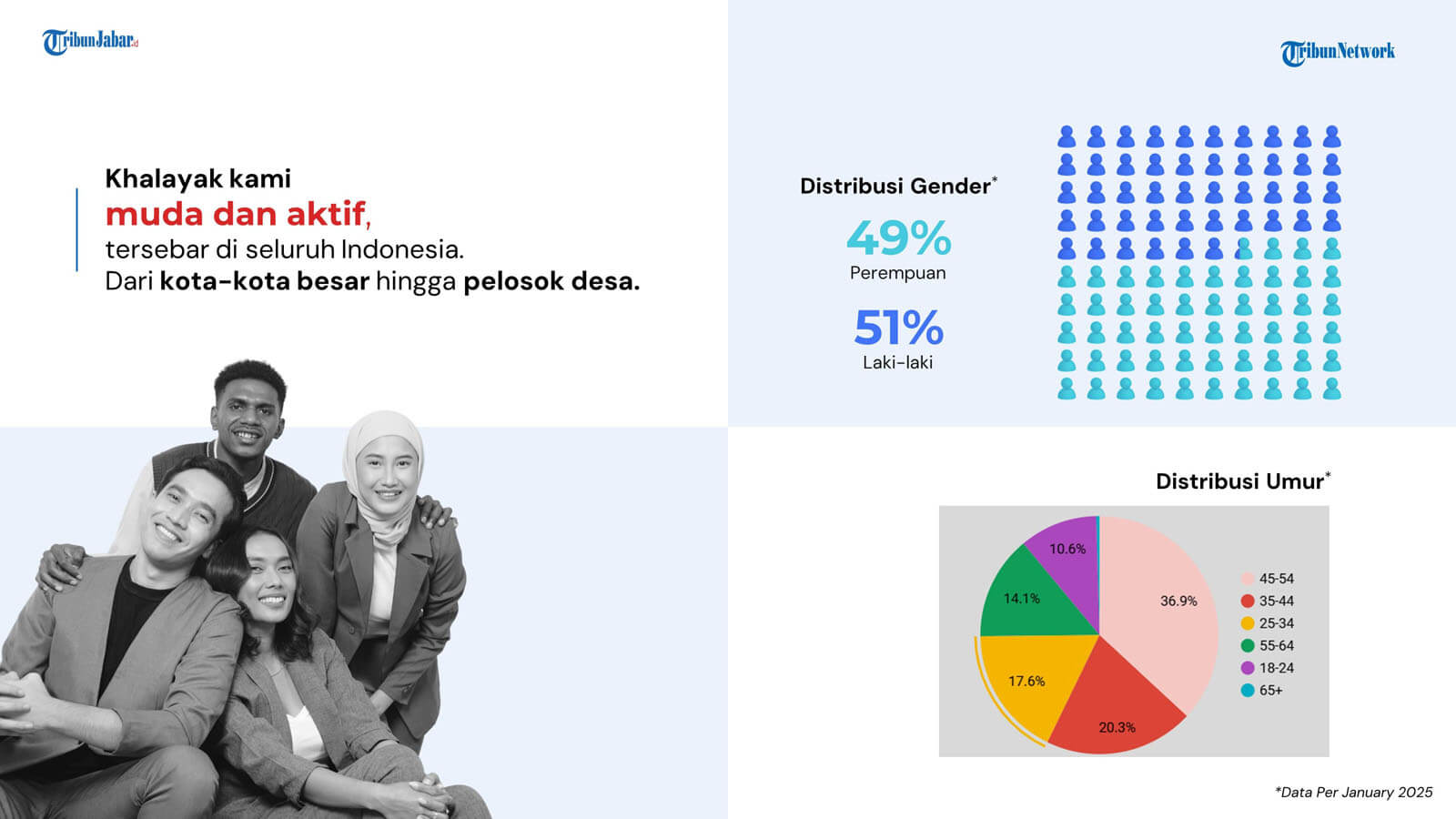 TribunJabar.id

TribunNetwork

Khalayak kami
muda dan aktif,
tersebar di seluruh Indonesia.
Dari kota-kota besar hingga pelosok desa.

Distribusi Gender*

49%
Perempuan

51%
Laki-laki

Distribusi Umur*

10.6%
14.1%
36.9%
17.6%
20.3%

45-54
35-44
25-34
55-64
18-24
65+

*Data Per January 2025